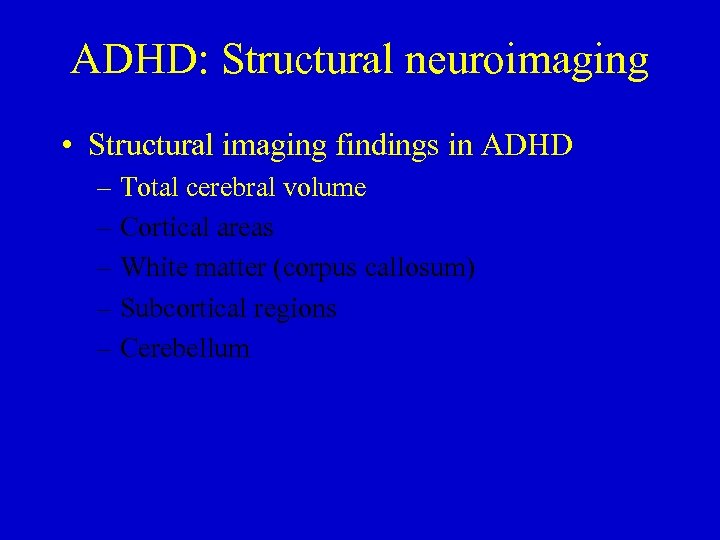 ADHD: Structural neuroimaging

• Structural imaging findings in ADHD
– Total cerebral volume
– Cortical areas
– White matter (corpus callosum)
– Subcortical regions
– Cerebellum